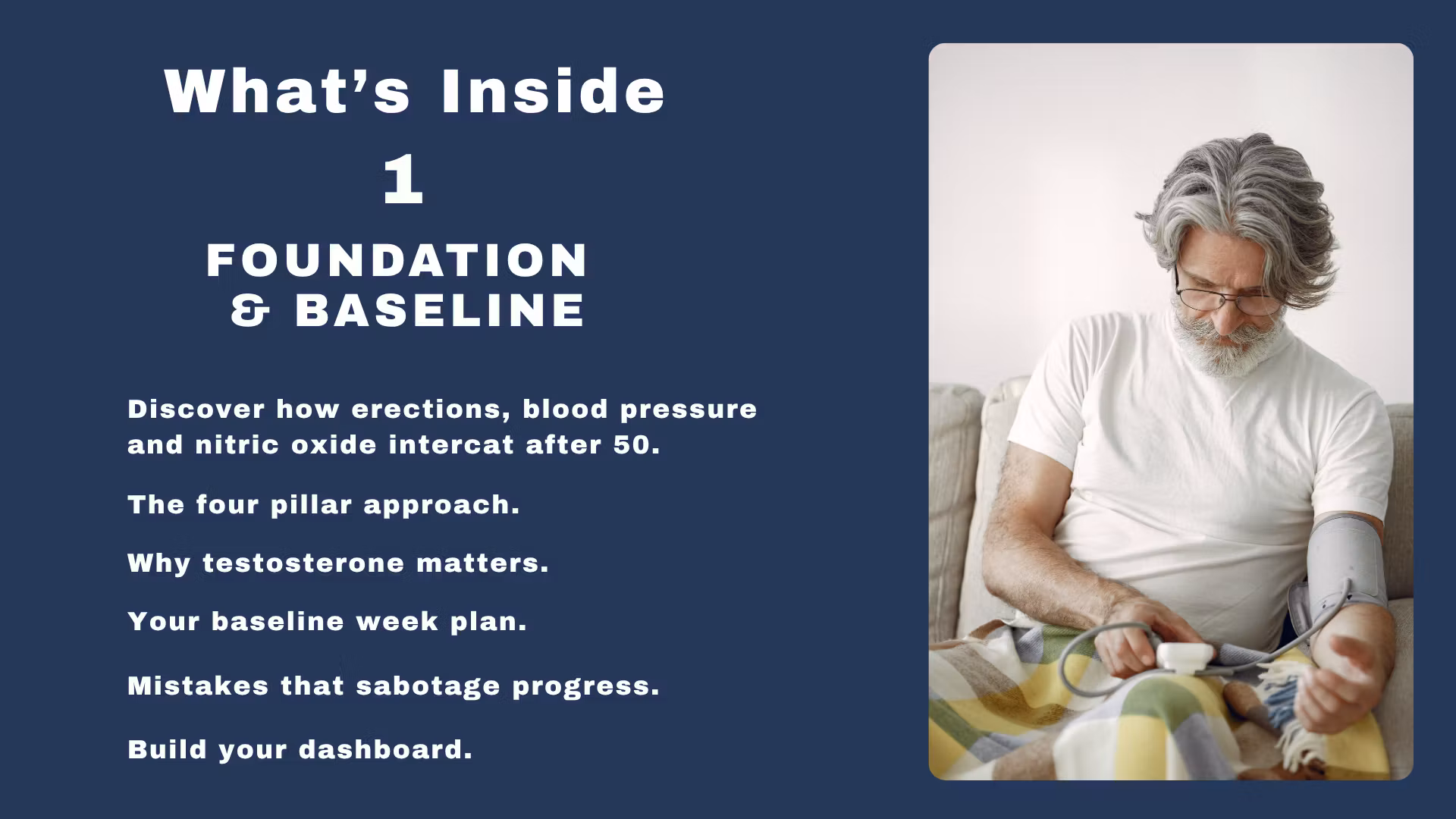 What's Inside

1

FOUNDATION
& BASELINE

Discover how erections, blood pressure and nitric oxide intercat after 50.

The four pillar approach.

Why testosterone matters.

Your baseline week plan.

Mistakes that sabotage progress.

Build your dashboard.